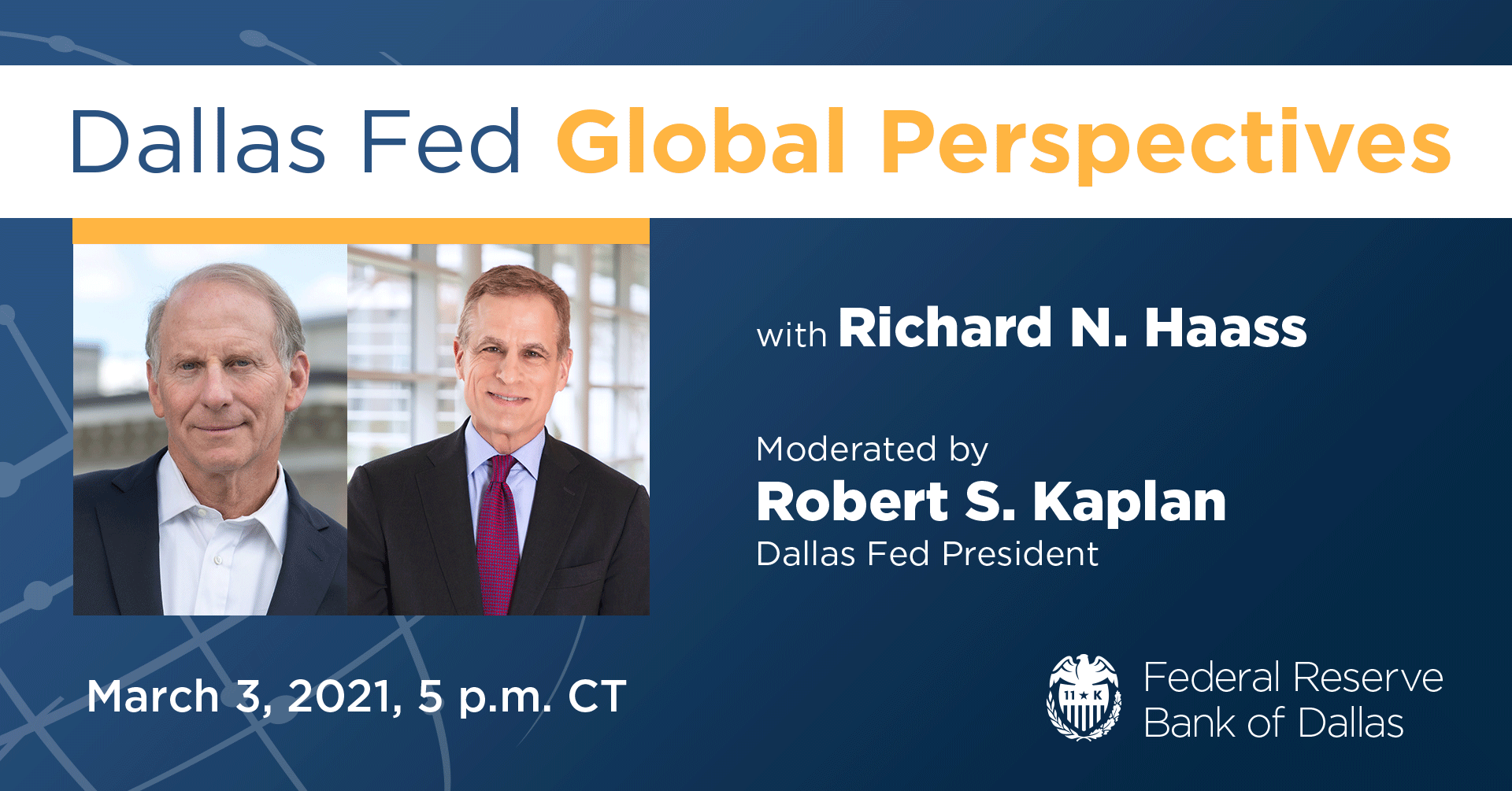 Dallas Fed Global Perspectives

with Richard N. Haass

Moderated by
Robert S. Kaplan
Dallas Fed President

March 3, 2021, 5 p.m. CT

11 ★ K

Federal Reserve
Bank of Dallas